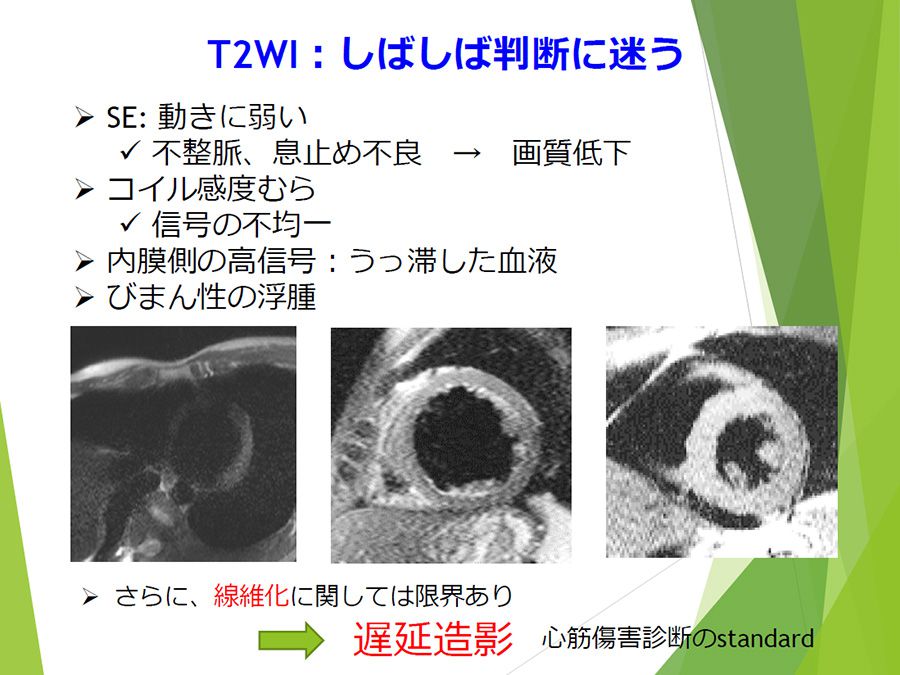 T2WI：しばしば判断に迷う

➢ SE: 動きに弱い
✓ 不整脈、息止め不良　→　画質低下
➢ コイル感度むら
✓ 信号の不均一
➢ 内膜側の高信号：うっ滞した血液
➢ びまん性の浮腫

➢ さらに、線維化に関しては限界あり

遅延造影　心筋傷害診断のstandard